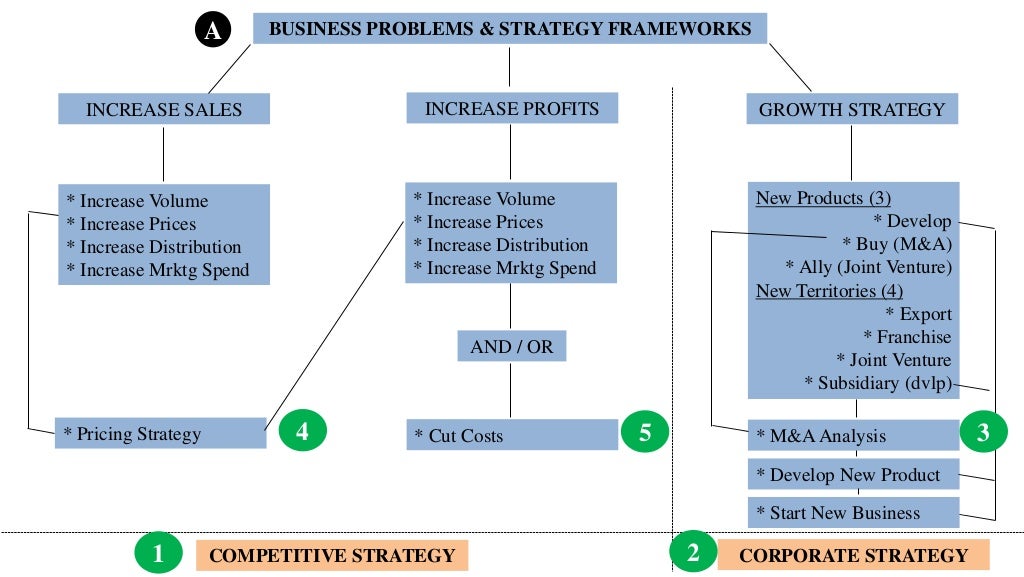 A

BUSINESS PROBLEMS & STRATEGY FRAMEWORKS

INCREASE SALES

* Increase Volume
* Increase Prices
* Increase Distribution
* Increase Mrktg Spend

* Pricing Strategy

4

INCREASE PROFITS

* Increase Volume
* Increase Prices
* Increase Distribution
* Increase Mrktg Spend

AND / OR

* Cut Costs

5

GROWTH STRATEGY

New Products (3)
* Develop
* Buy (M&A)
* Ally (Joint Venture)
New Territories (4)
* Export
* Franchise
* Joint Venture
* Subsidiary (dvlp)

* M&A Analysis

3

* Develop New Product

* Start New Business

1

COMPETITIVE STRATEGY

2

CORPORATE STRATEGY